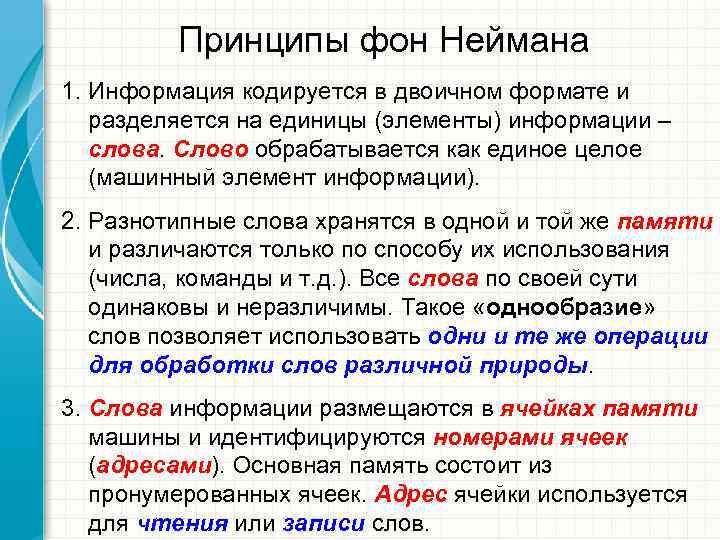 Принципы фон Неймана

1. Информация кодируется в двоичном формате и разделяется на единицы (элементы) информации – слова. Слово обрабатывается как единое целое (машинный элемент информации).

2. Разнотипные слова хранятся в одной и той же памяти и различаются только по способу их использования (числа, команды и т.д.). Все слова по своей сути одинаковы и неразличимы. Такое «однообразие» слов позволяет использовать одни и те же операции для обработки слов различной природы.

3. Слова информации размещаются в ячейках памяти машины и идентифицируются номерами ячеек (адресами). Основная память состоит из пронумерованных ячеек. Адрес ячейки используется для чтения или записи слов.